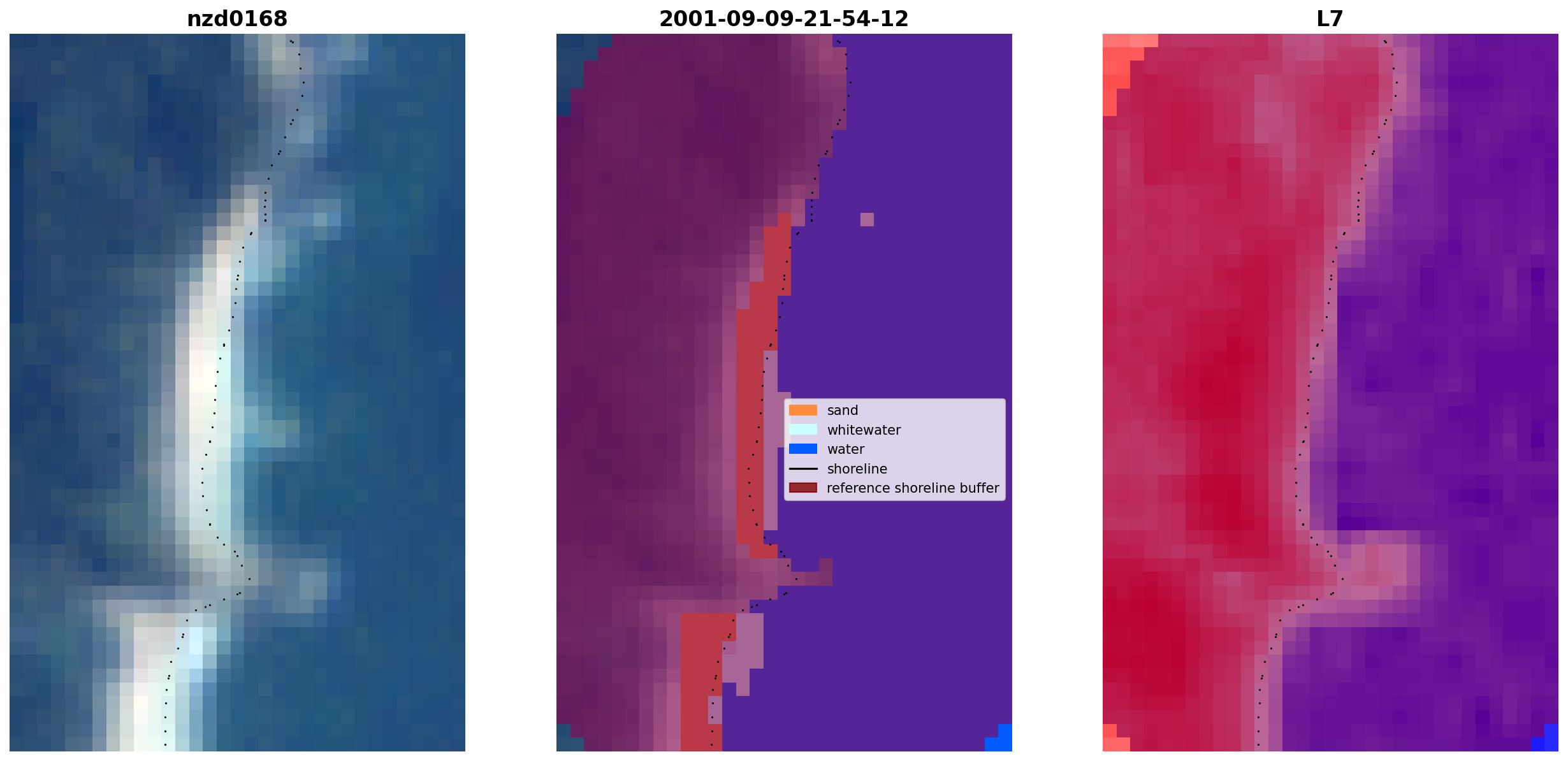 nzd0168

2001-09-09-21-54-12

sand
whitewater
water
shoreline
reference shoreline buffer

L7